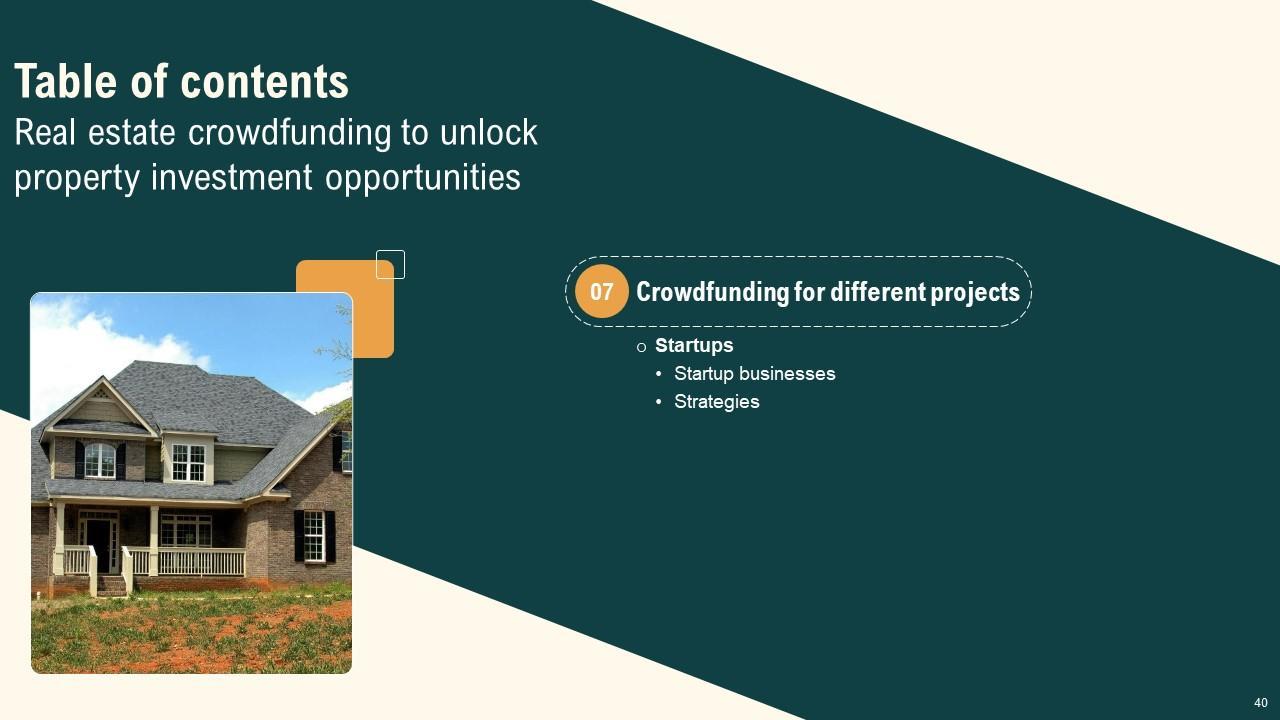 Table of contents
Real estate crowdfunding to unlock property investment opportunities

07 Crowdfunding for different projects

o Startups
• Startup businesses
• Strategies

40